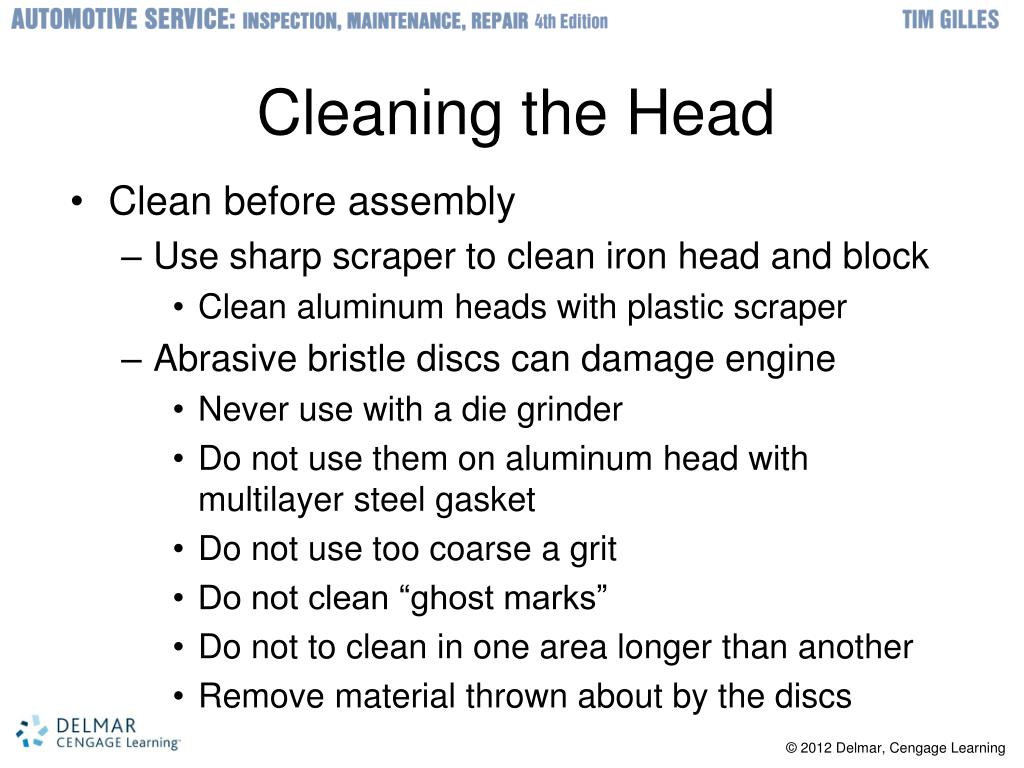 AUTOMOTIVE SERVICE: INSPECTION, MAINTENANCE, REPAIR 4th Edition TIM GILLES

Cleaning the Head

• Clean before assembly
– Use sharp scraper to clean iron head and block
• Clean aluminum heads with plastic scraper
– Abrasive bristle discs can damage engine
• Never use with a die grinder
• Do not use them on aluminum head with multilayer steel gasket
• Do not use too coarse a grit
• Do not clean “ghost marks”
• Do not to clean in one area longer than another
• Remove material thrown about by the discs

DELMAR CENGAGE Learning

© 2012 Delmar, Cengage Learning